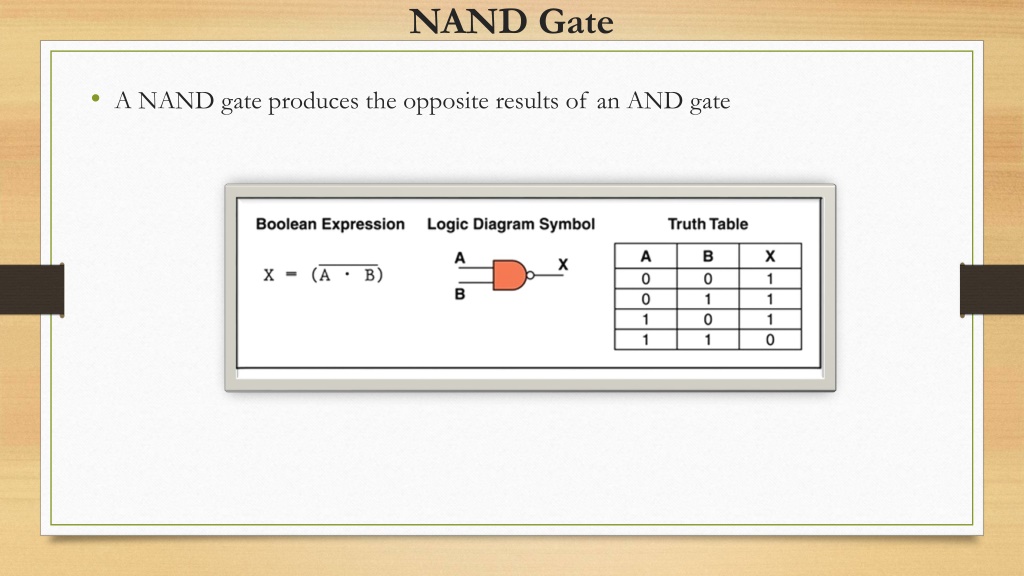 NAND Gate

• A NAND gate produces the opposite results of an AND gate

Boolean Expression

$X = \overline{(A \cdot B)}$

Logic Diagram Symbol

A
B
X

Truth Table

| A | B | X |
|---|---|---|
| 0 | 0 | 1 |
| 0 | 1 | 1 |
| 1 | 0 | 1 |
| 1 | 1 | 0 |